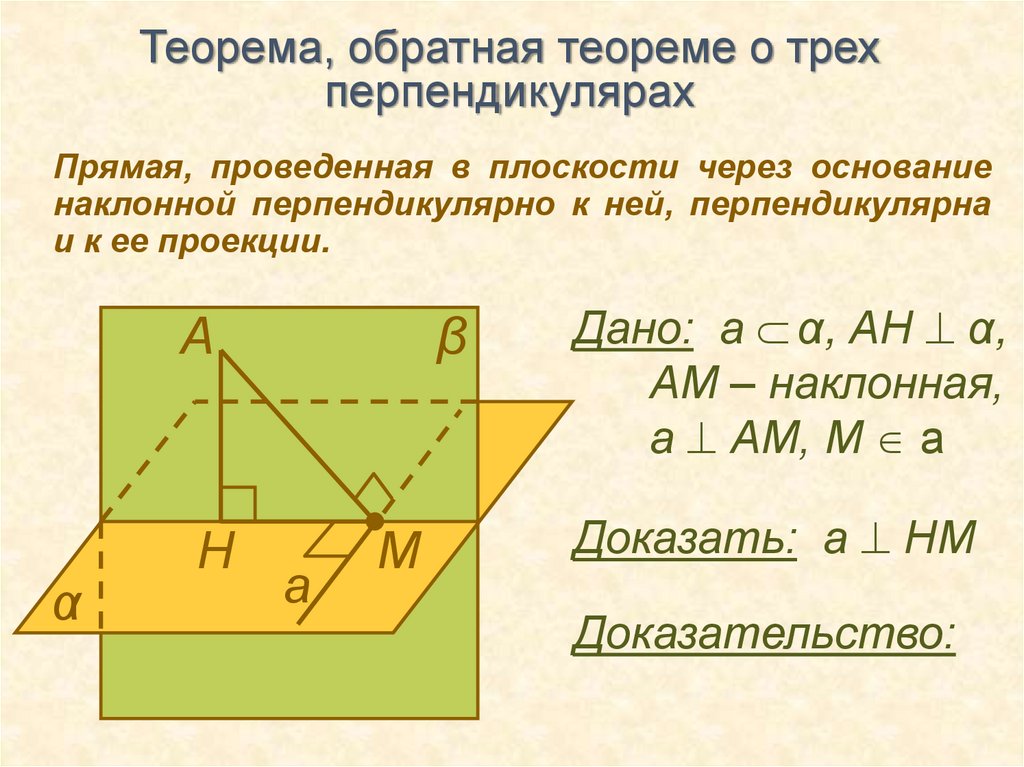 Теорема, обратная теореме о трех перпендикулярах

Прямая, проведенная в плоскости через основание наклонной перпендикулярно к ней, перпендикулярна и к ее проекции.

A

β

H

M

a

α

Дано: $a \subset \alpha$, $AH \perp \alpha$, AM – наклонная, $a \perp AM$, $M \in a$

Доказать: $a \perp HM$

Доказательство: